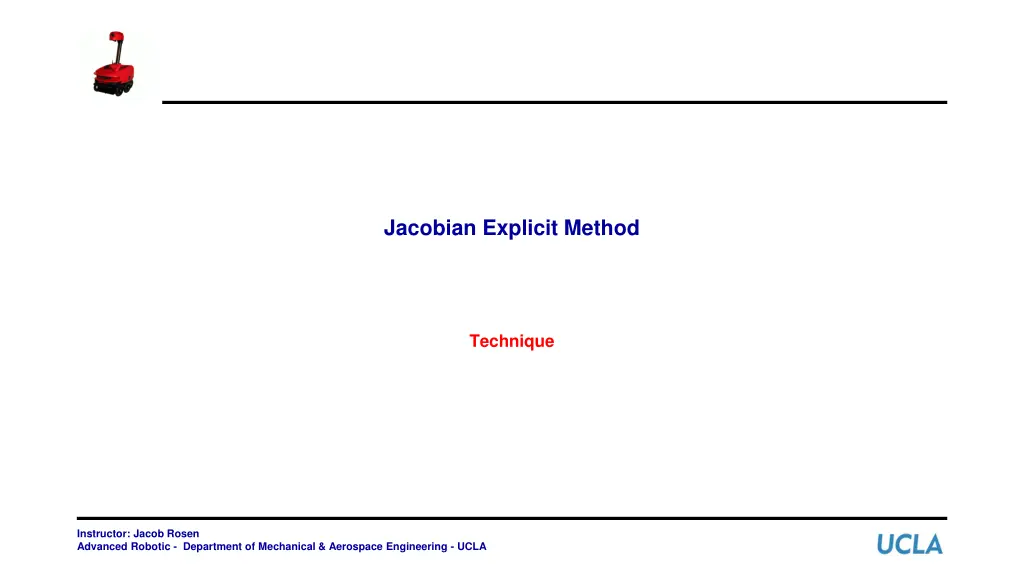 Jacobian Explicit Method

Technique

Instructor: Jacob Rosen
Advanced Robotic - Department of Mechanical & Aerospace Engineering - UCLA

UCLA